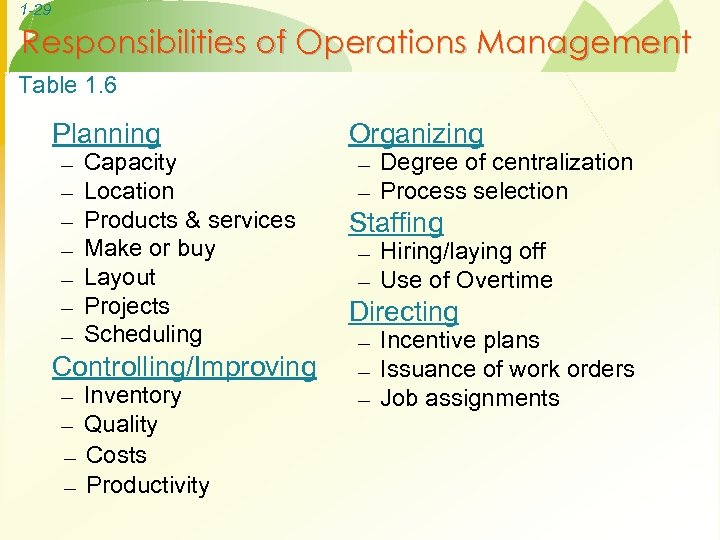 1-29

Responsibilities of Operations Management

Table 1.6

Planning
– Capacity
– Location
– Products & services
– Make or buy
– Layout
– Projects
– Scheduling

Controlling/Improving
– Inventory
– Quality
– Costs
– Productivity

Organizing
– Degree of centralization
– Process selection

Staffing
– Hiring/laying off
– Use of Overtime

Directing
– Incentive plans
– Issuance of work orders
– Job assignments